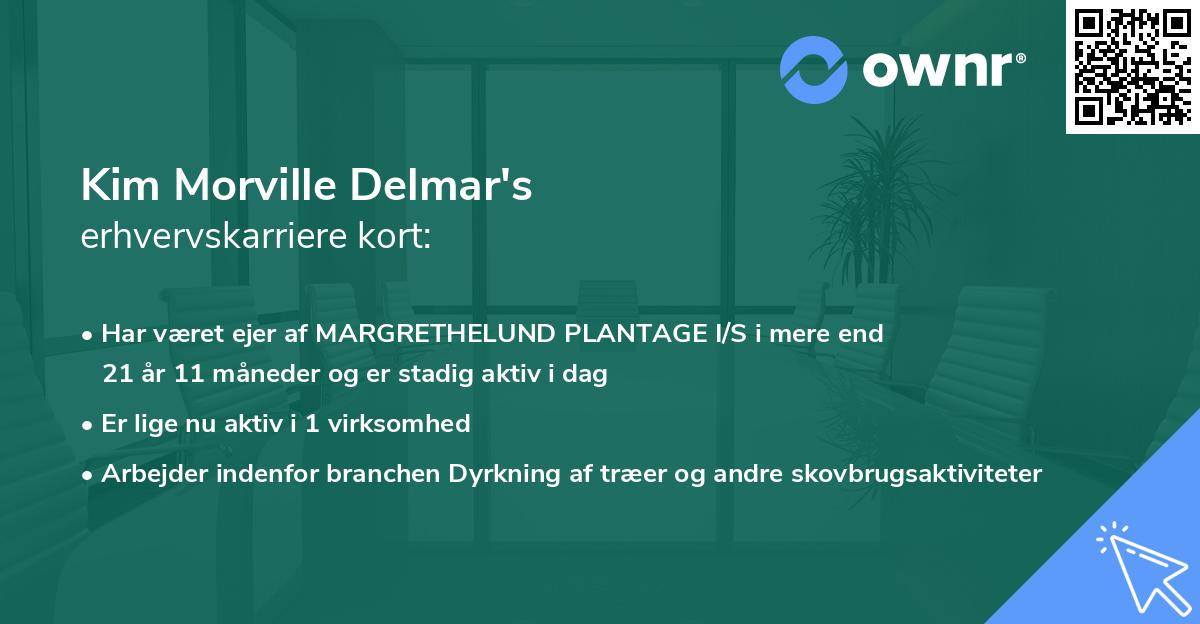 ownr®

Kim Morville Delmar's
erhvervskarriere kort:

• Har været ejer af MARGRETHELUND PLANTAGE I/S i mere end 21 år 11 måneder og er stadig aktiv i dag

• Er lige nu aktiv i 1 virksomhed

• Arbejder indenfor branchen Dyrkning af træer og andre skovbrugsaktiviteter